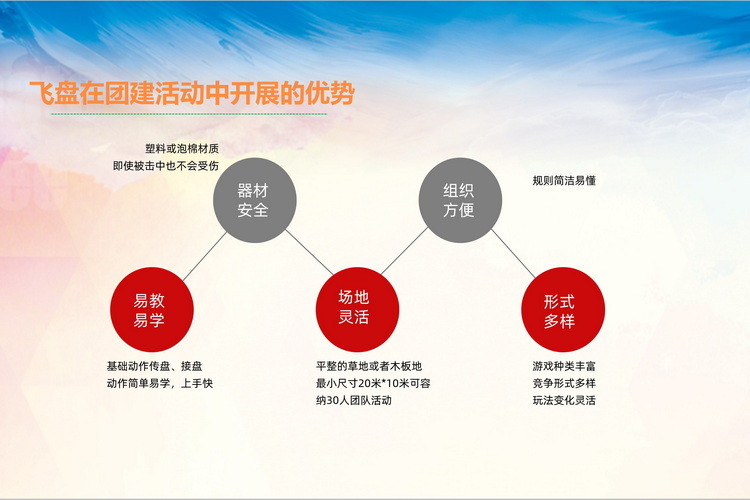 飞盘在团建活动中开展的优势

塑料或泡棉材质
即使被击中也不会受伤

器材安全

组织方便

规则简洁易懂

易教易学

场地灵活

形式多样

基础动作传盘、接盘
动作简单易学，上手快

平整的草地或者木板地
最小尺寸20米*10米可容纳30人团队活动

游戏种类丰富
竞争形式多样
玩法变化灵活